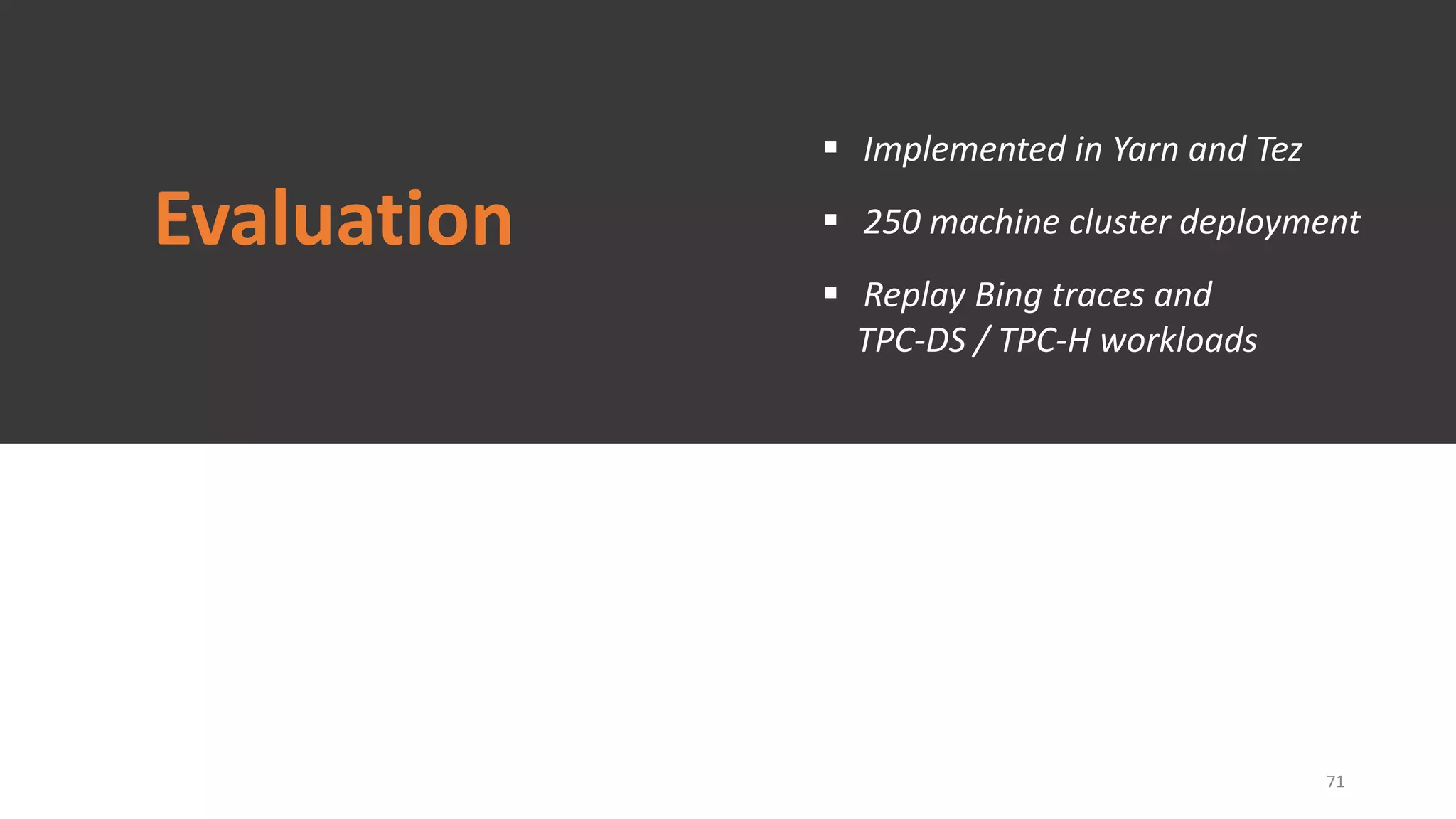 Evaluation

▪ Implemented in Yarn and Tez

▪ 250 machine cluster deployment

▪ Replay Bing traces and TPC-DS / TPC-H workloads

71